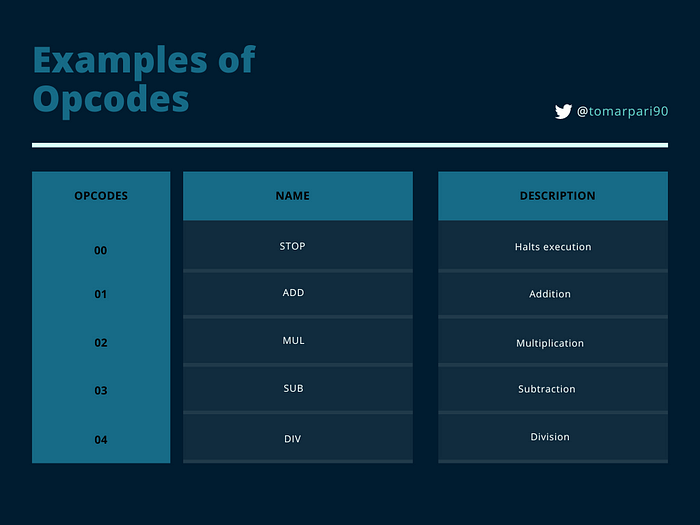 Examples of Opcodes

@tomarpari90

| OPCODES | NAME | DESCRIPTION |
|---|---|---|
| 00 | STOP | Halts execution |
| 01 | ADD | Addition |
| 02 | MUL | Multiplication |
| 03 | SUB | Subtraction |
| 04 | DIV | Division |